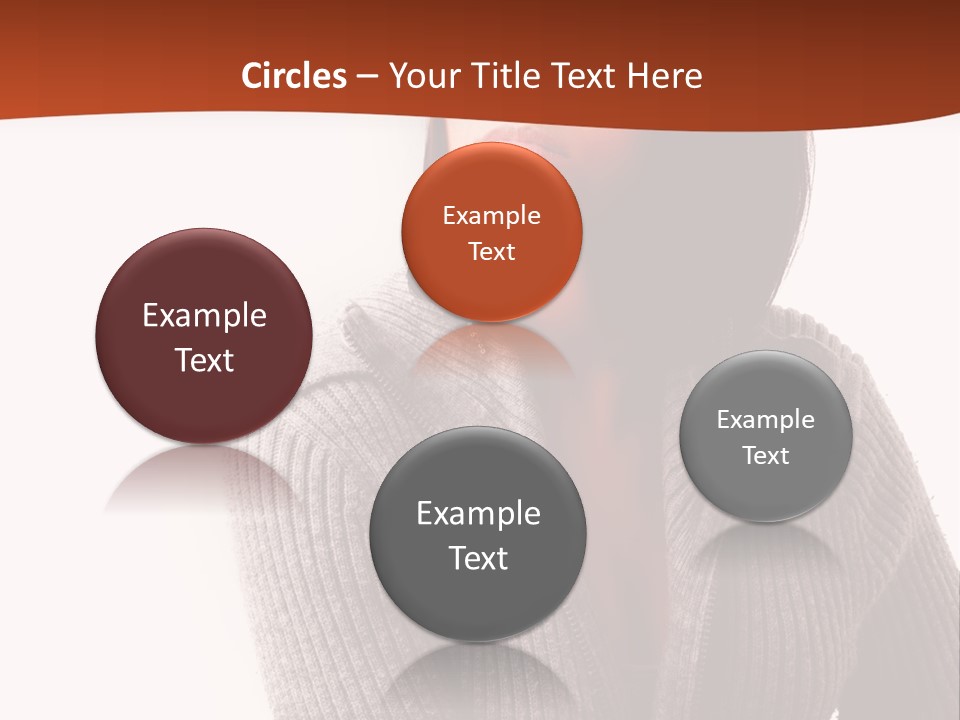 Circles – Your Title Text Here

Example Text

Example Text

Example Text

Example Text